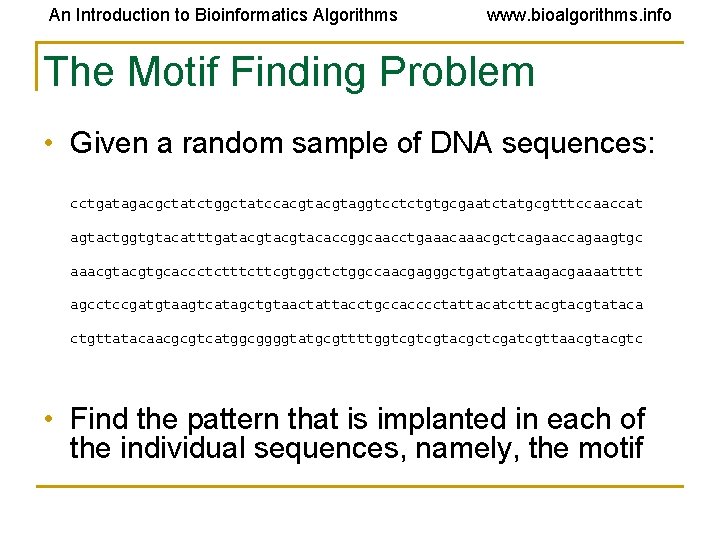 An Introduction to Bioinformatics Algorithms www.bioalgorithms.info

The Motif Finding Problem

• Given a random sample of DNA sequences:

cctgatagacgctatctggctatccacgtacgtaggtcctctgtgcgaatctatgcgtttccaaccat

agtactggtgtacatttgatacgtacgtacaccggcaacctgaaacaaacgctcagaaccagaagtgc

aaacgtacgtgcaccctctttcttcgtggctctggccaacgagggctgatgtataagacgaaaatttt

agcctccgatgtaagtcatagctgtaactattacctgccacccctattacatcttacgtacgtataca

ctgttatacaacgcgtcatggcggggtatgcgttttggtcgtcgtacgctcgatcgttaacgtacgtc

• Find the pattern that is implanted in each of the individual sequences, namely, the motif